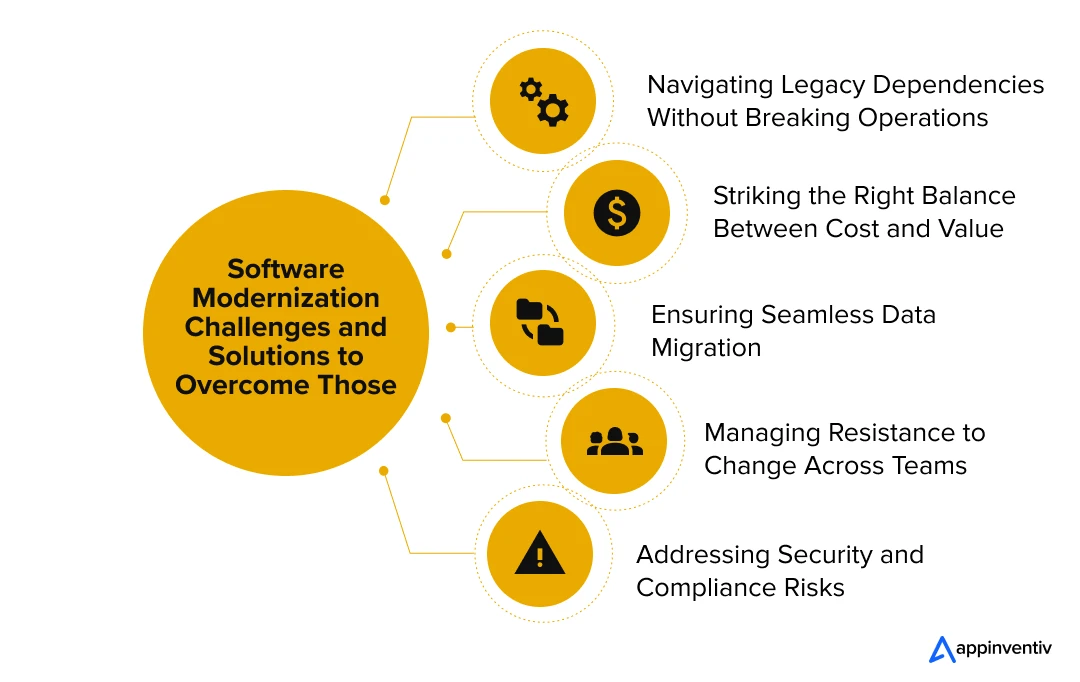 Software Modernization Challenges and Solutions to Overcome Those

Navigating Legacy Dependencies Without Breaking Operations

Striking the Right Balance Between Cost and Value

Ensuring Seamless Data Migration

Managing Resistance to Change Across Teams

Addressing Security and Compliance Risks

appinventiv